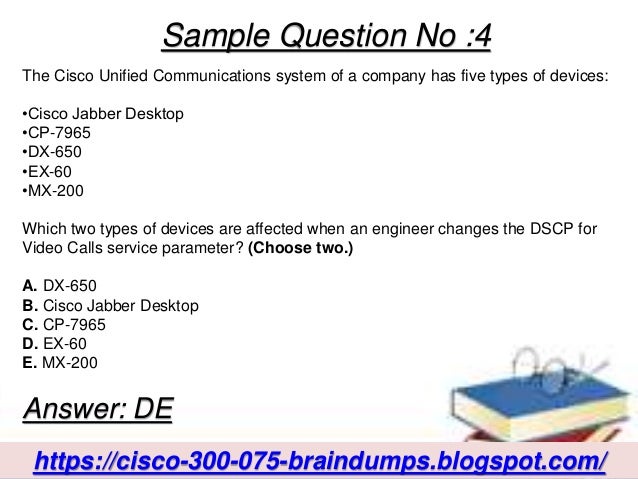 Sample Question No :4

The Cisco Unified Communications system of a company has five types of devices:

•Cisco Jabber Desktop
•CP-7965
•DX-650
•EX-60
•MX-200

Which two types of devices are affected when an engineer changes the DSCP for Video Calls service parameter? (Choose two.)

A. DX-650
B. Cisco Jabber Desktop
C. CP-7965
D. EX-60
E. MX-200

Answer: DE

https://cisco-300-075-braindumps.blogspot.com/